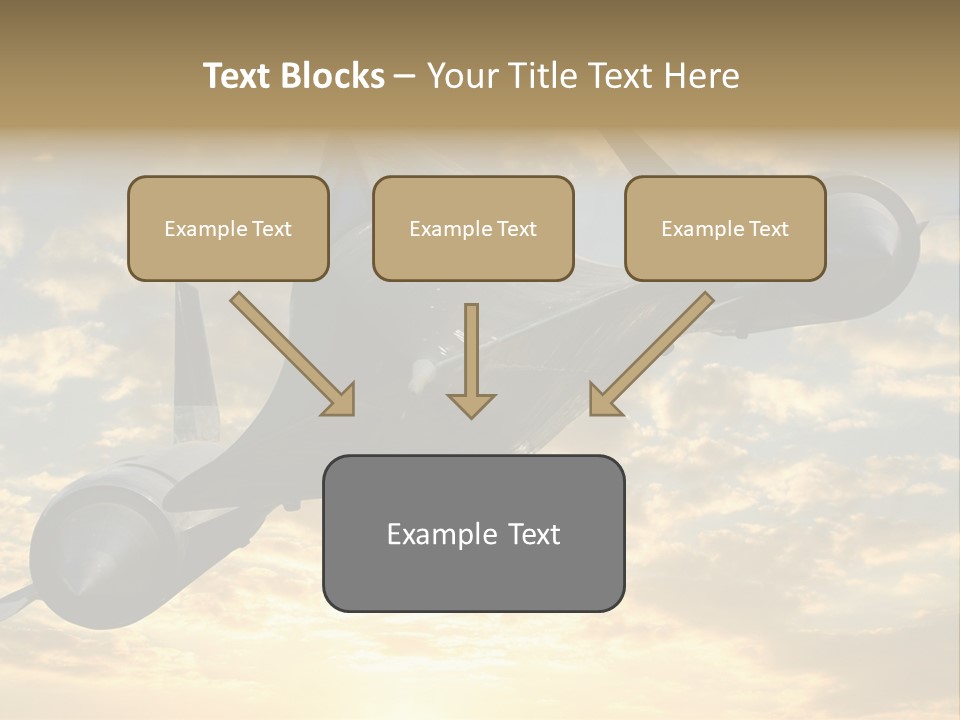 Text Blocks – Your Title Text Here

Example Text

Example Text

Example Text

Example Text